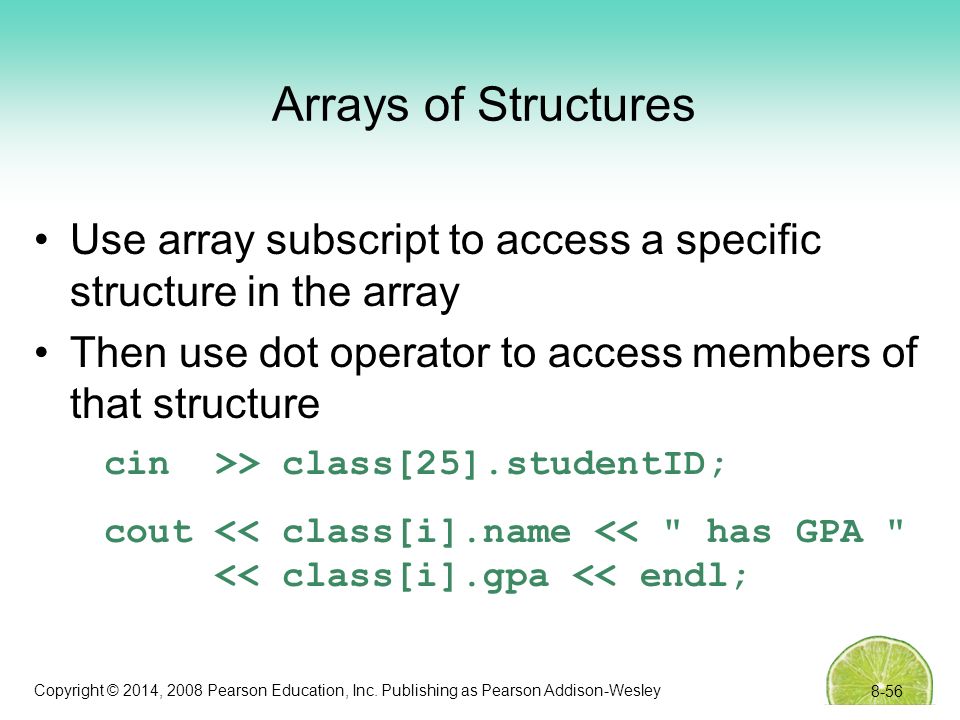 Arrays of Structures

• Use array subscript to access a specific structure in the array

• Then use dot operator to access members of that structure

cin  >> class[25].studentID;

cout << class[i].name << " has GPA "
     << class[i].gpa << endl;

Copyright © 2014, 2008 Pearson Education, Inc. Publishing as Pearson Addison-Wesley

8-56